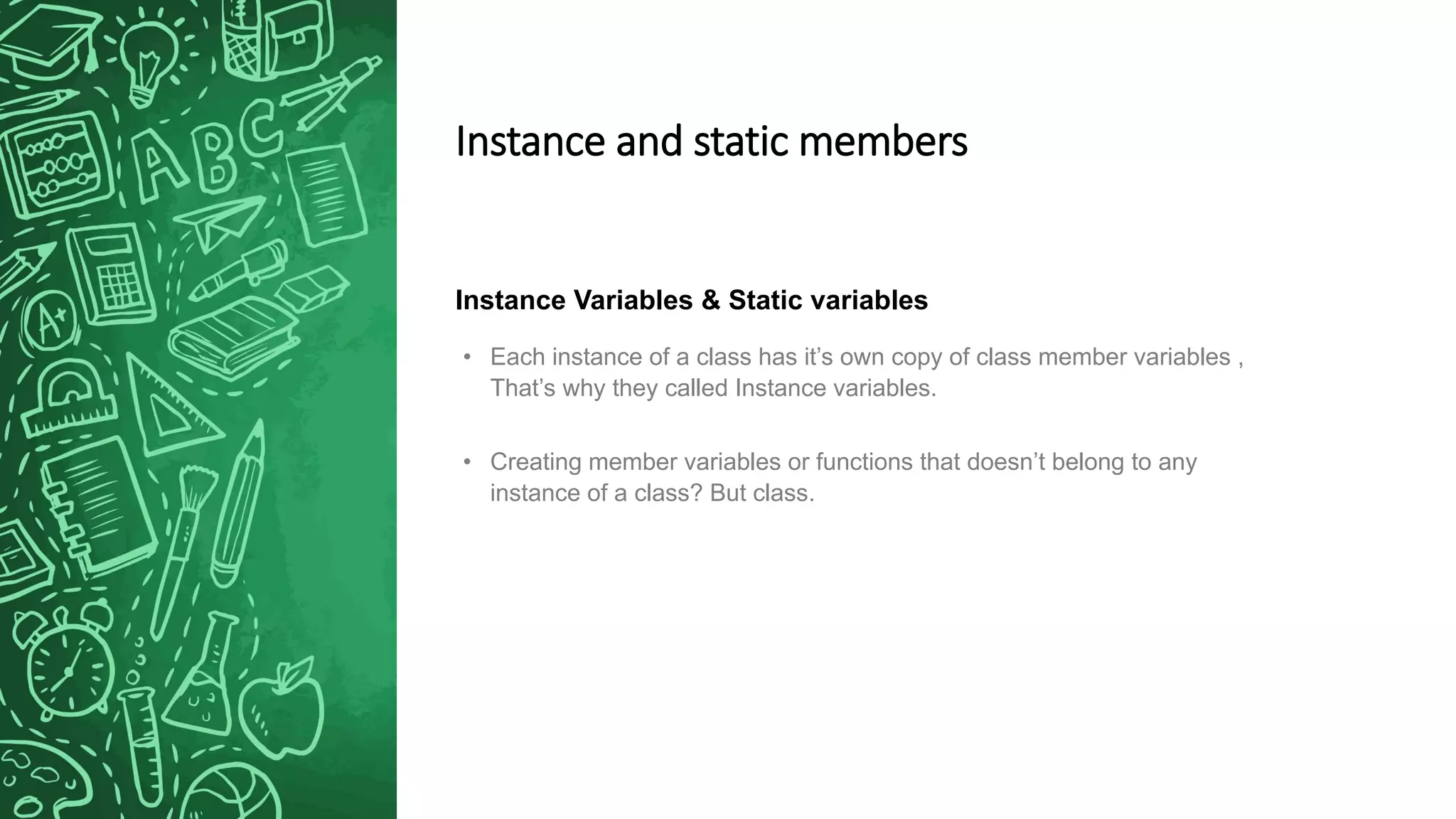 ABC

A+

Instance and static members

Instance Variables & Static variables

• Each instance of a class has it’s own copy of class member variables , That’s why they called Instance variables.

• Creating member variables or functions that doesn’t belong to any instance of a class? But class.